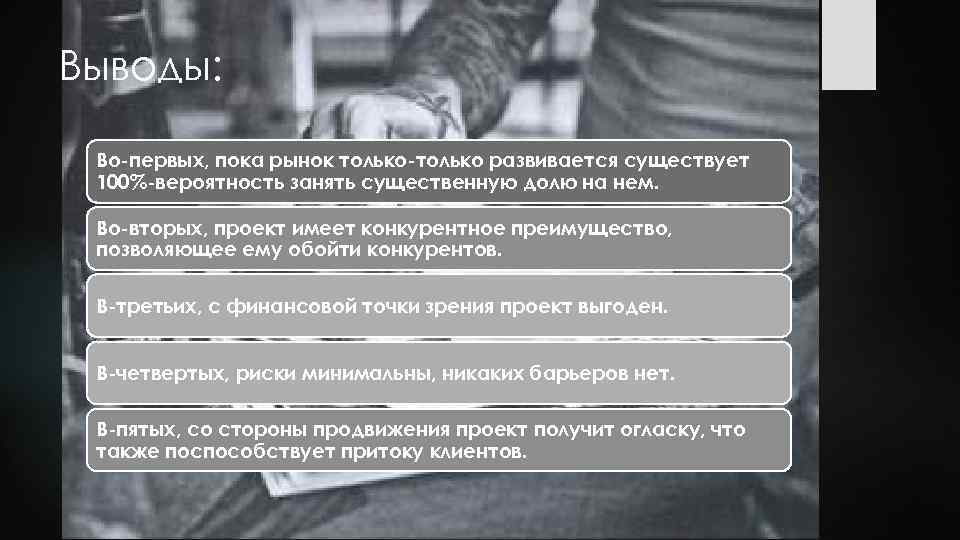 Выводы:

Во-первых, пока рынок только-только развивается существует 100%-вероятность занять существенную долю на нем.

Во-вторых, проект имеет конкурентное преимущество, позволяющее ему обойти конкурентов.

В-третьих, с финансовой точки зрения проект выгоден.

В-четвертых, риски минимальны, никаких барьеров нет.

В-пятых, со стороны продвижения проект получит огласку, что также поспособствует притоку клиентов.